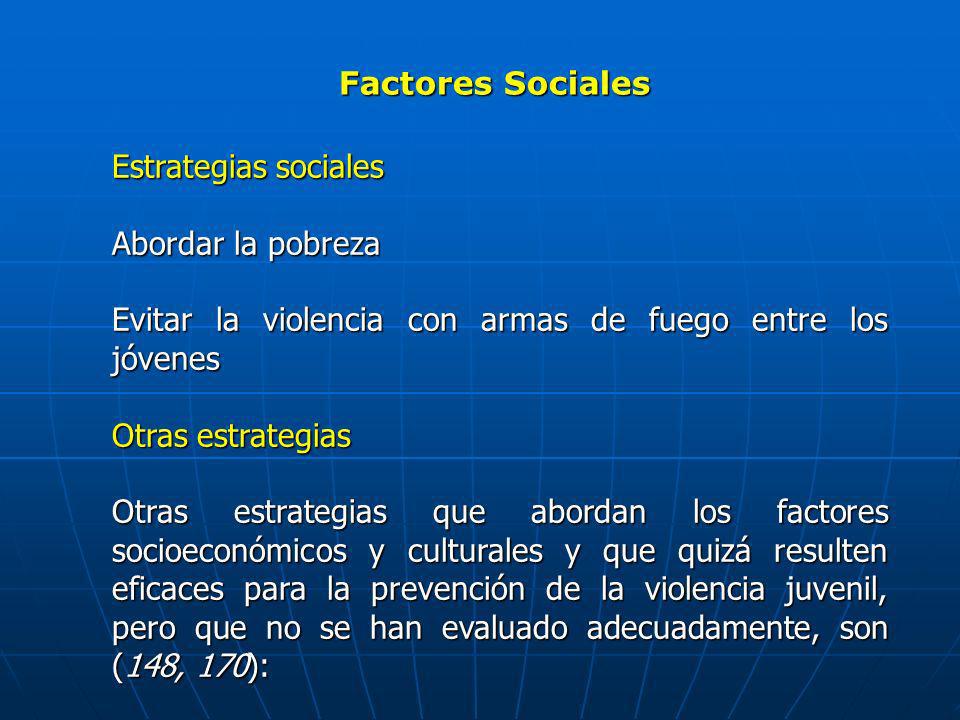 Factores Sociales

Estrategias sociales

Abordar la pobreza

Evitar la violencia con armas de fuego entre los jóvenes

Otras estrategias

Otras estrategias que abordan los factores socioeconómicos y culturales y que quizá resulten eficaces para la prevención de la violencia juvenil, pero que no se han evaluado adecuadamente, son (148, 170):